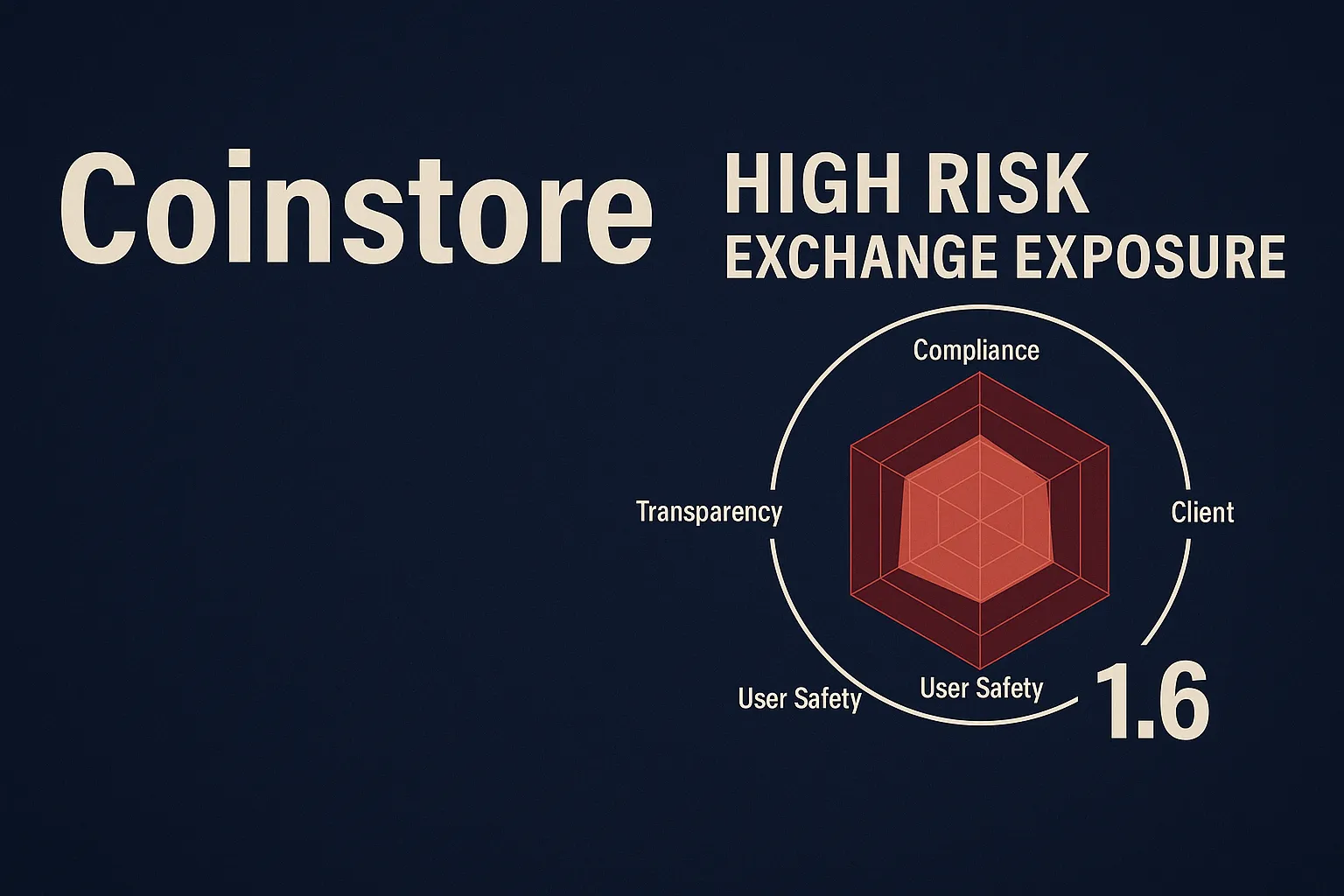 Coinstore

HIGH RISK
EXCHANGE EXPOSURE

Compliance

Transparency

Client

User Safety

User Safety

1.6